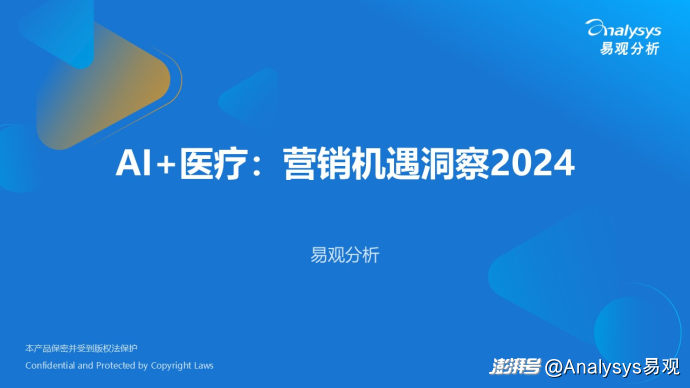 Analysys
易观分析

AI+医疗：营销机遇洞察2024

易观分析

本产品保密并受到版权法保护
Confidential and Protected by Copyright Laws

澎湃号 @Analysys易观